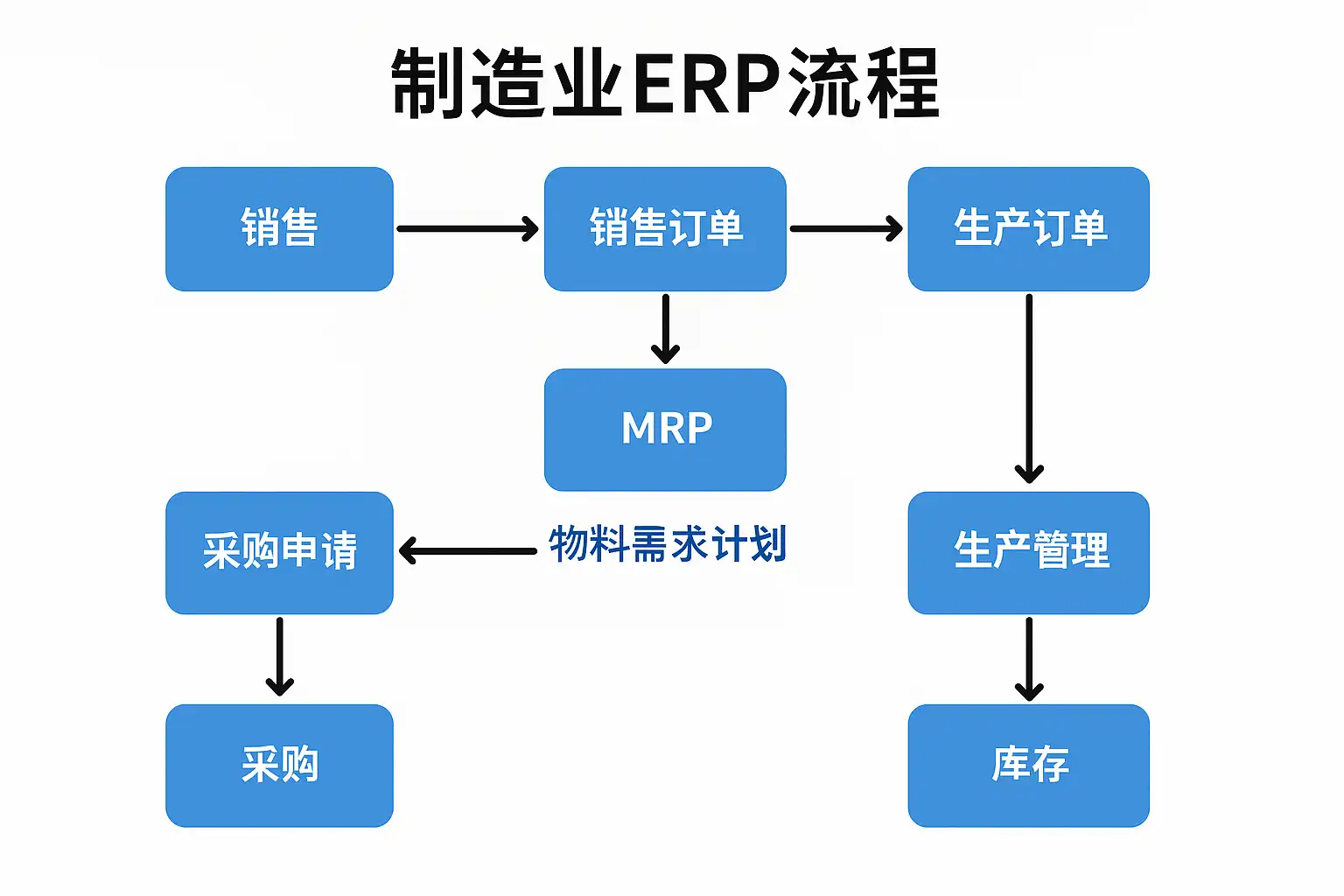 制造业ERP流程

销售

销售订单

生产订单

MRP

采购申请

物料需求计划

生产管理

采购

库存